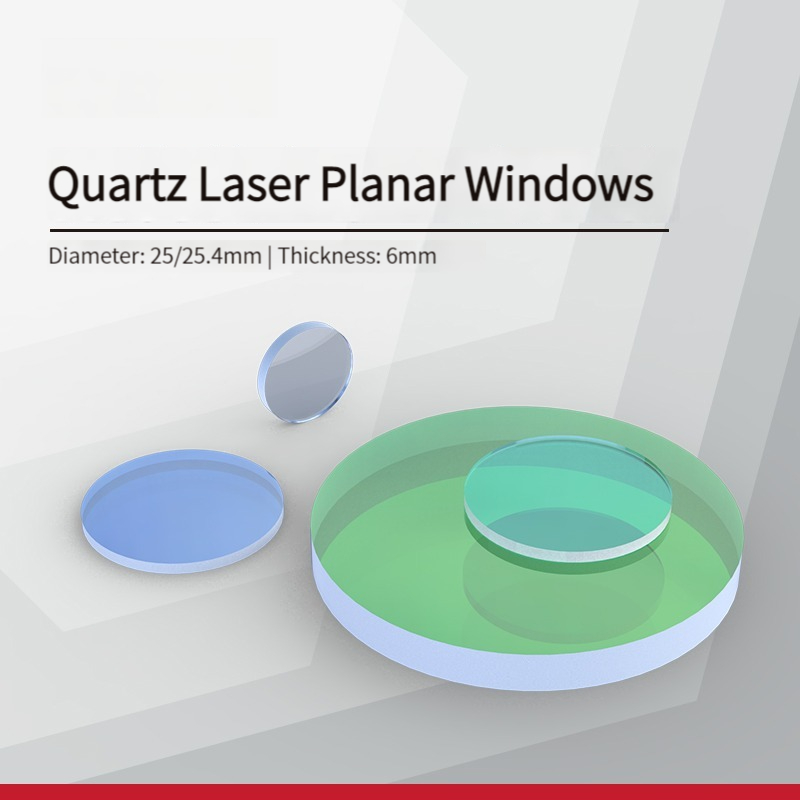 Quartz Laser Planar Windows

Diameter: 25/25.4mm | Thickness: 6mm